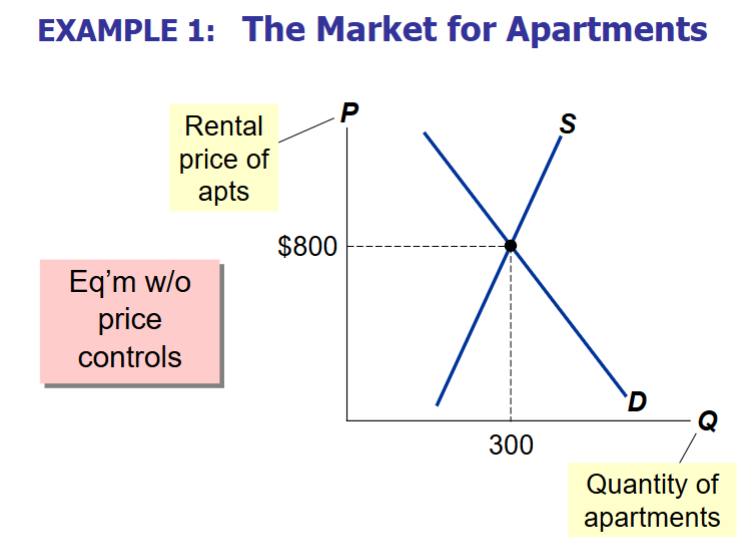 EXAMPLE 1: The Market for Apartments

Rental price of apts

P

S

$800

Eq'm w/o price controls

D

Q

300

Quantity of apartments